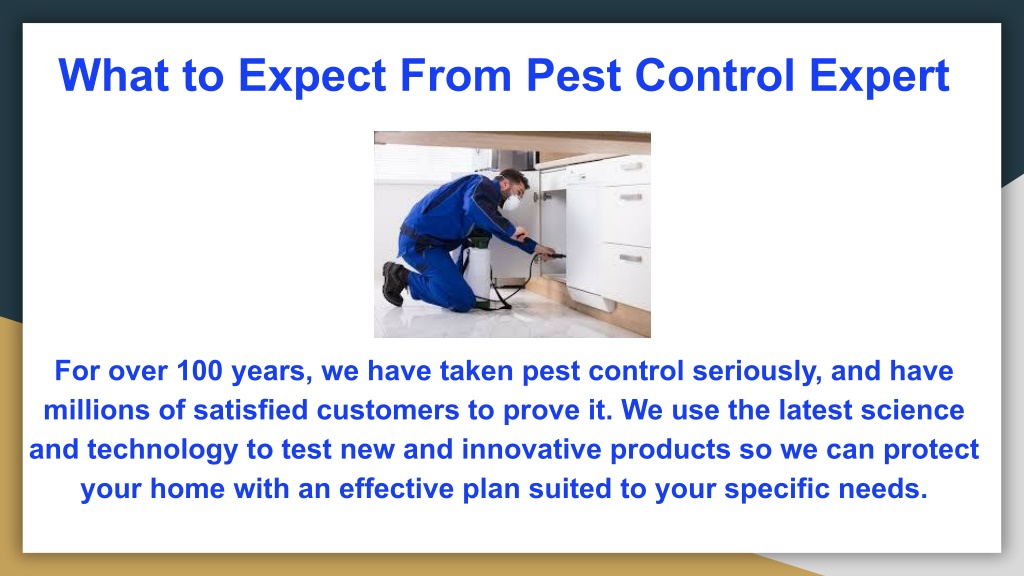 What to Expect From Pest Control Expert

For over 100 years, we have taken pest control seriously, and have millions of satisfied customers to prove it. We use the latest science and technology to test new and innovative products so we can protect your home with an effective plan suited to your specific needs.